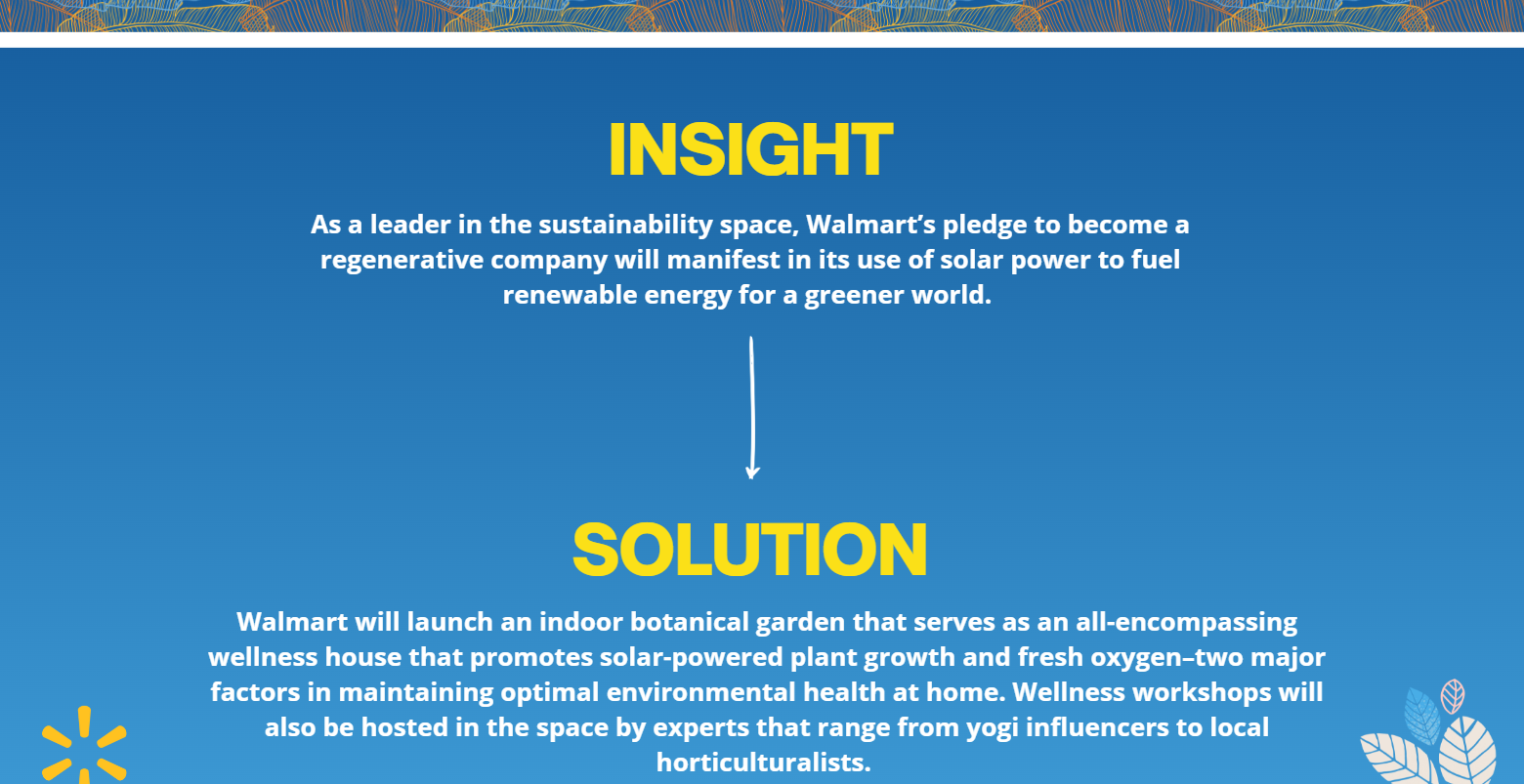 INSIGHT

As a leader in the sustainability space, Walmart’s pledge to become a regenerative company will manifest in its use of solar power to fuel renewable energy for a greener world.

SOLUTION

Walmart will launch an indoor botanical garden that serves as an all-encompassing wellness house that promotes solar-powered plant growth and fresh oxygen–two major factors in maintaining optimal environmental health at home. Wellness workshops will also be hosted in the space by experts that range from yogi influencers to local horticulturalists.